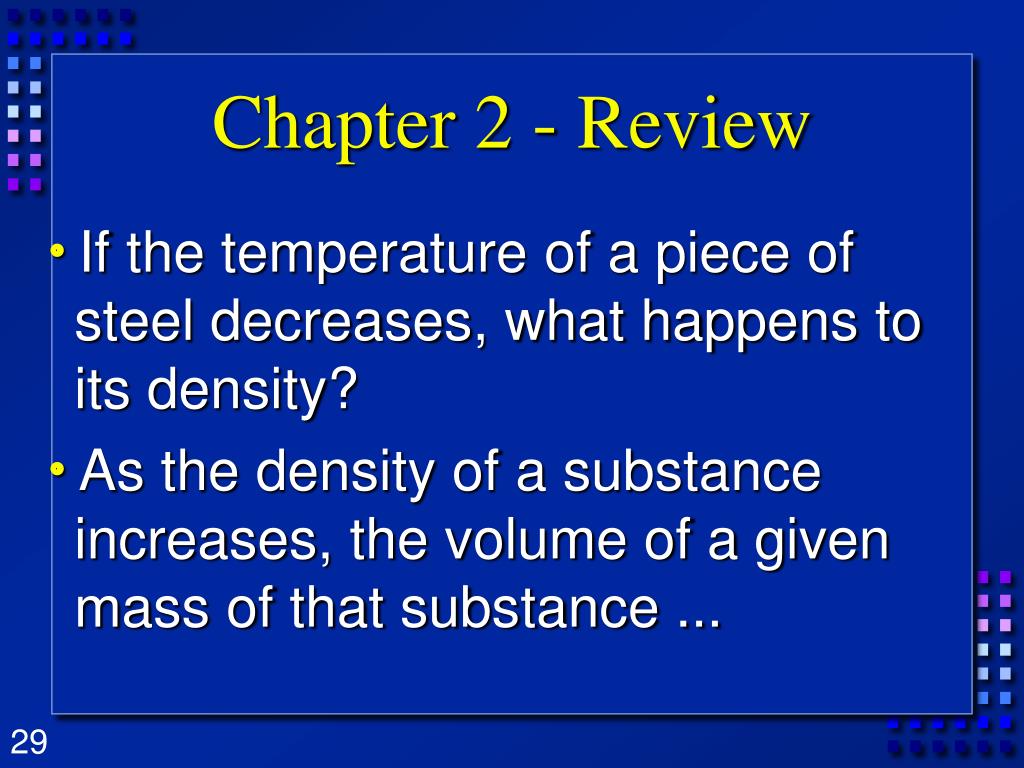 Chapter 2 - Review

• If the temperature of a piece of steel decreases, what happens to its density?

• As the density of a substance increases, the volume of a given mass of that substance ...

29